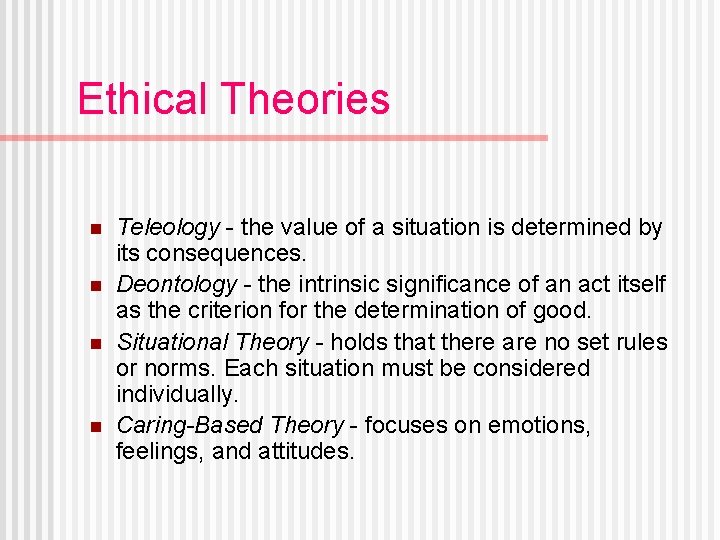 Ethical Theories

- Teleology - the value of a situation is determined by its consequences.
- Deontology - the intrinsic significance of an act itself as the criterion for the determination of good.
- Situational Theory - holds that there are no set rules or norms. Each situation must be considered individually.
- Caring-Based Theory - focuses on emotions, feelings, and attitudes.